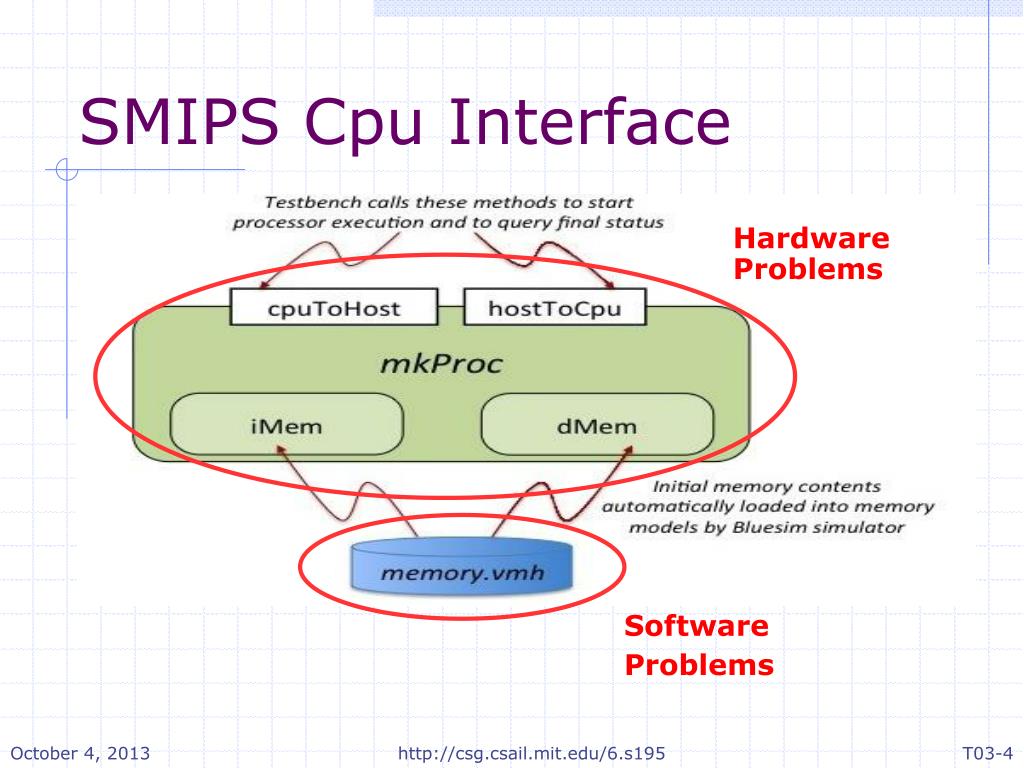 SMIPS Cpu Interface

Testbench calls these methods to start processor execution and to query final status

Hardware Problems

cpuToHost

hostToCpu

mkProc

iMem

dMem

Initial memory contents automatically loaded into memory models by Bluesim simulator

memory.vmh

Software Problems

October 4, 2013

http://csg.csail.mit.edu/6.s195

T03-4